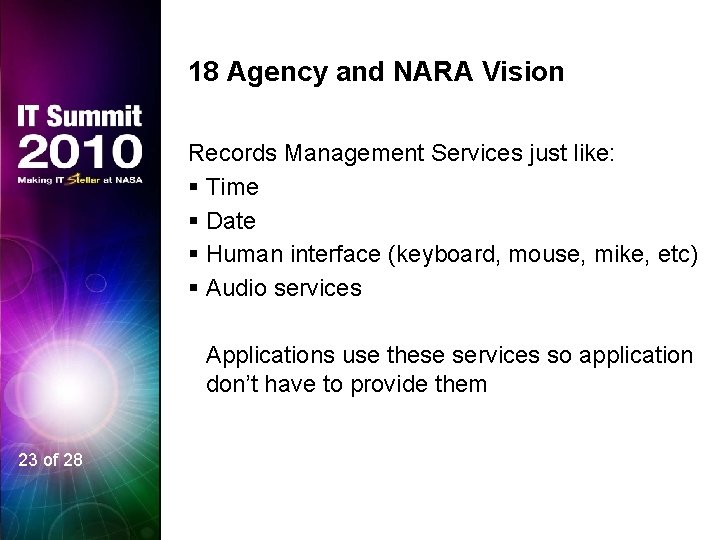 IT Summit
2010
Making IT Stellar at NASA

23 of 28

18 Agency and NARA Vision

Records Management Services just like:
▪ Time
▪ Date
▪ Human interface (keyboard, mouse, mike, etc)
▪ Audio services

Applications use these services so application don't have to provide them